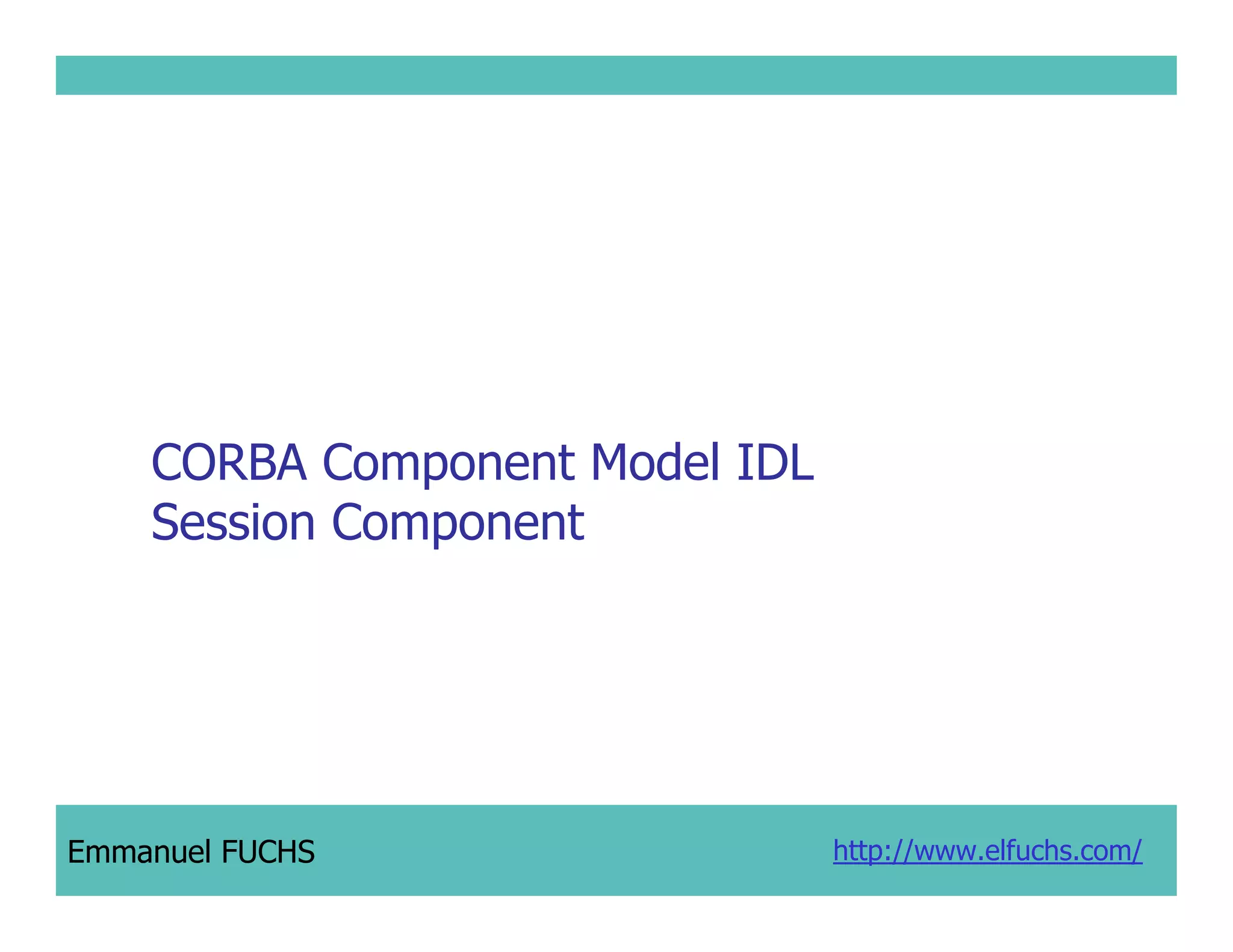 CORBA Component Model IDL
Session Component

Emmanuel FUCHS

http://www.elfuchs.com/